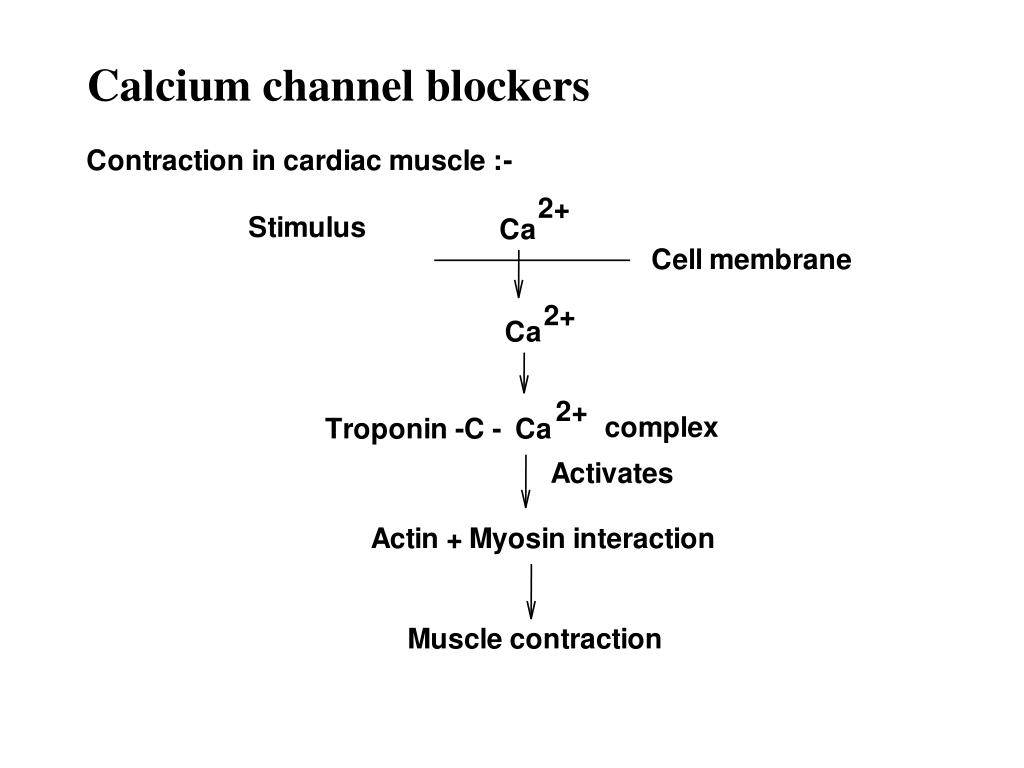 Calcium channel blockers

Contraction in cardiac muscle :-

Stimulus $Ca^{2+}$

Cell membrane

$Ca^{2+}$

Troponin -C - $Ca^{2+}$ complex

Activates

Actin + Myosin interaction

Muscle contraction